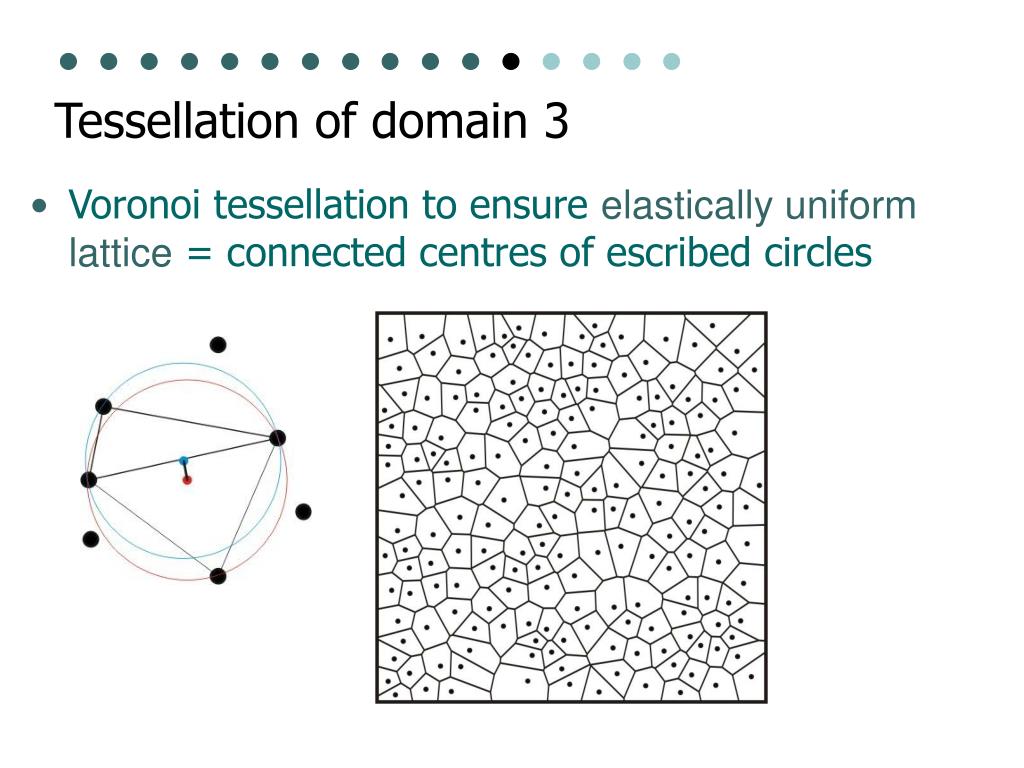 Tessellation of domain 3

• Voronoi tessellation to ensure elastically uniform lattice = connected centres of escribed circles